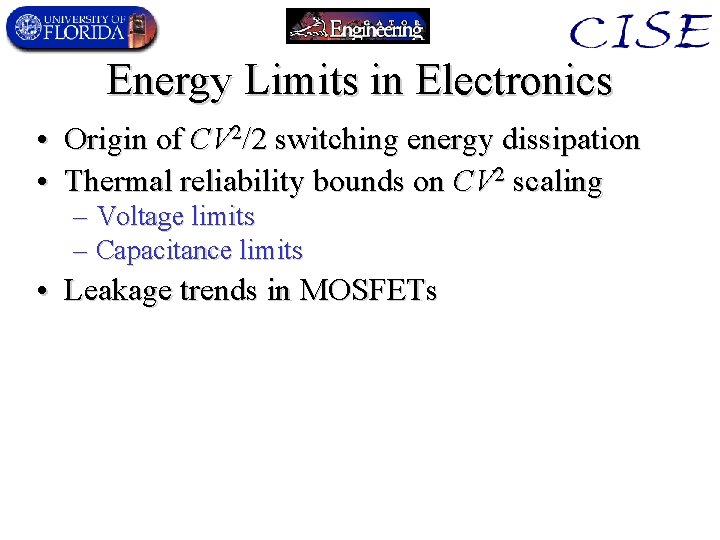 UNIVERSITY OF FLORIDA

GATOR Engineering

CISE

Energy Limits in Electronics

• Origin of $CV^2/2$ switching energy dissipation
• Thermal reliability bounds on $CV^2$ scaling
– Voltage limits
– Capacitance limits
• Leakage trends in MOSFETs